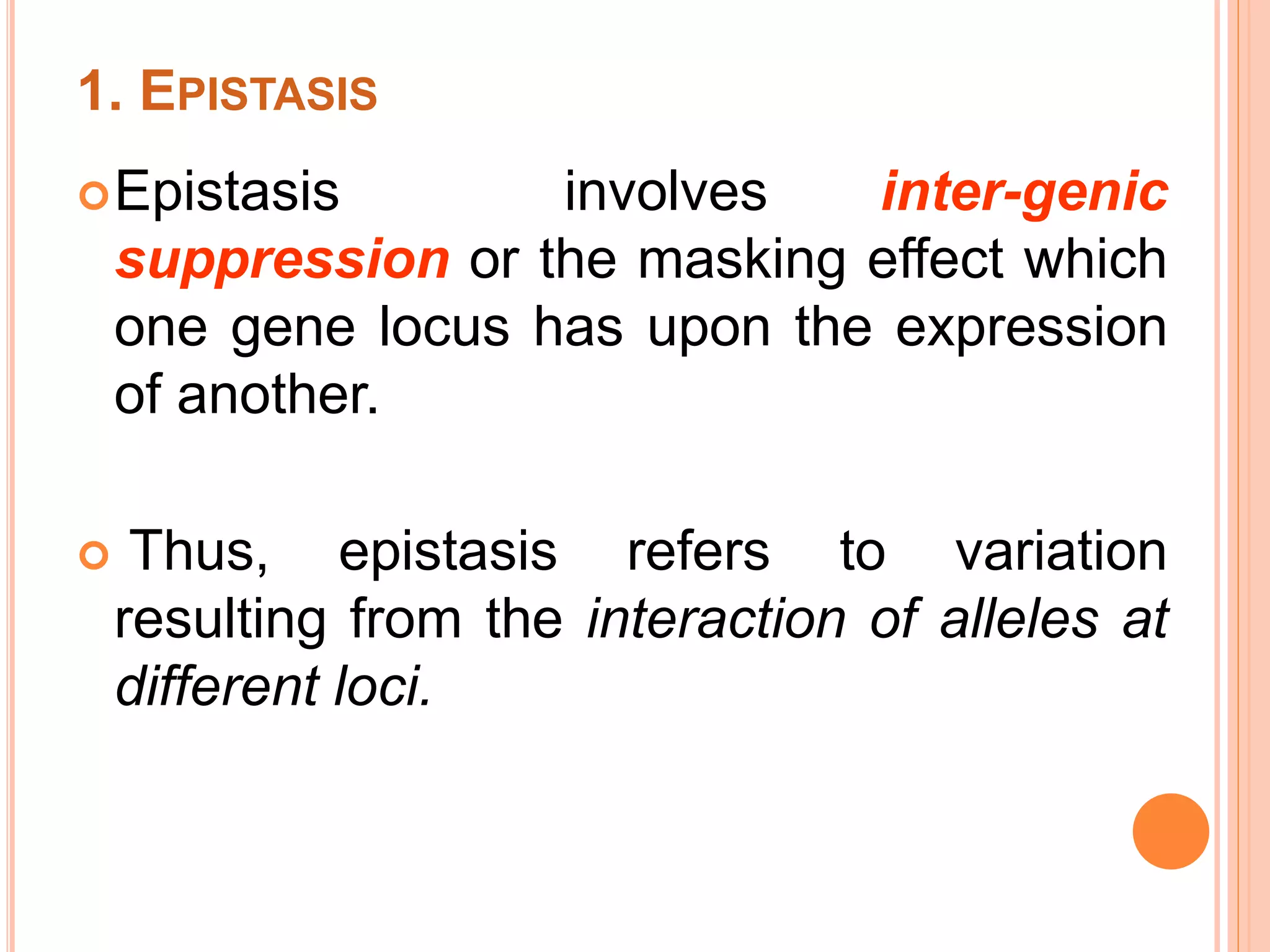 1. EPISTASIS

Epistasis involves inter-genic suppression or the masking effect which one gene locus has upon the expression of another.

Thus, epistasis refers to variation resulting from the interaction of alleles at different loci.